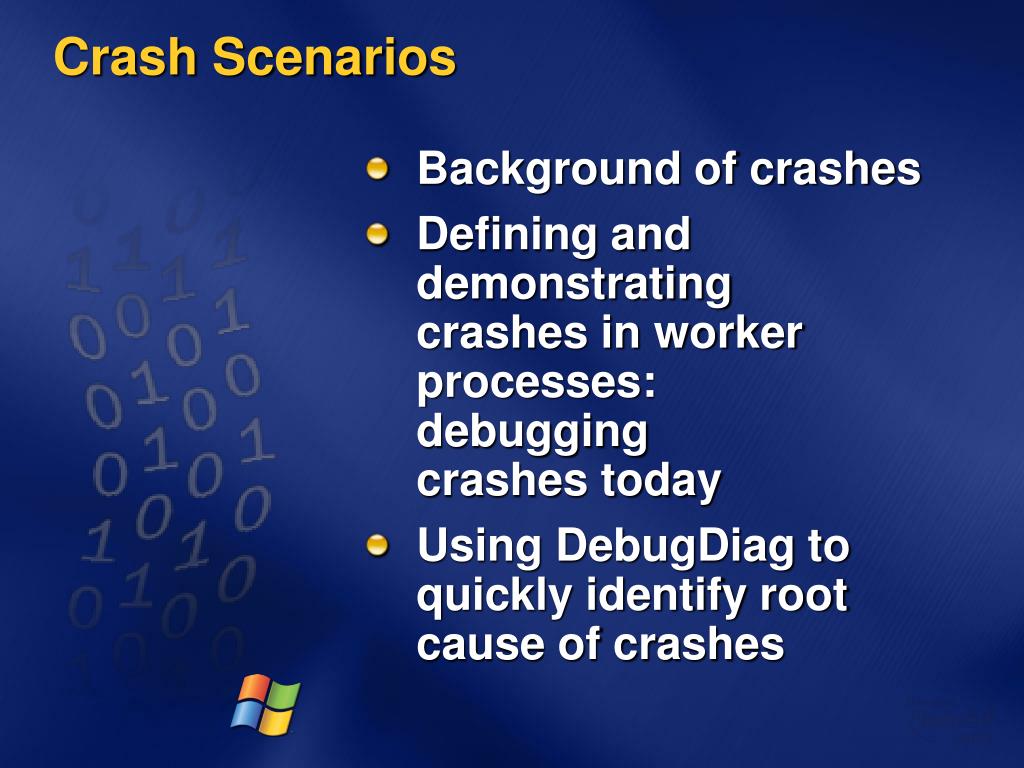 Crash Scenarios

Background of crashes

Defining and demonstrating crashes in worker processes: debugging crashes today

Using DebugDiag to quickly identify root cause of crashes